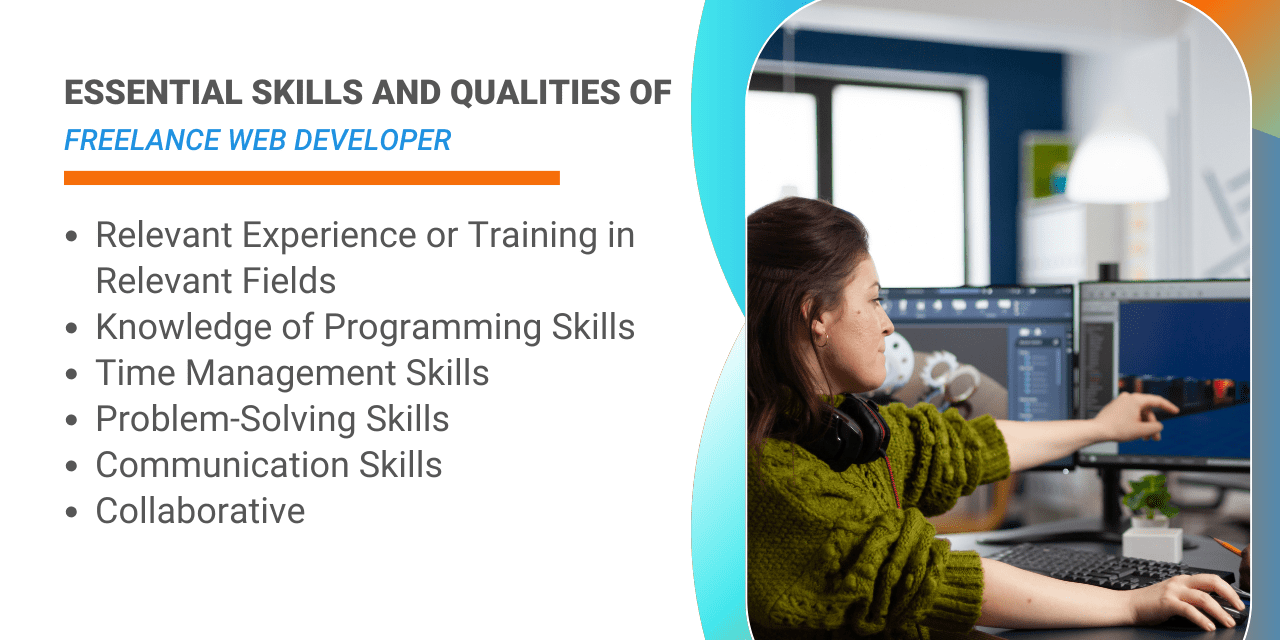 ESSENTIAL SKILLS AND QUALITIES OF
FREELANCE WEB DEVELOPER

- Relevant Experience or Training in Relevant Fields
- Knowledge of Programming Skills
- Time Management Skills
- Problem-Solving Skills
- Communication Skills
- Collaborative